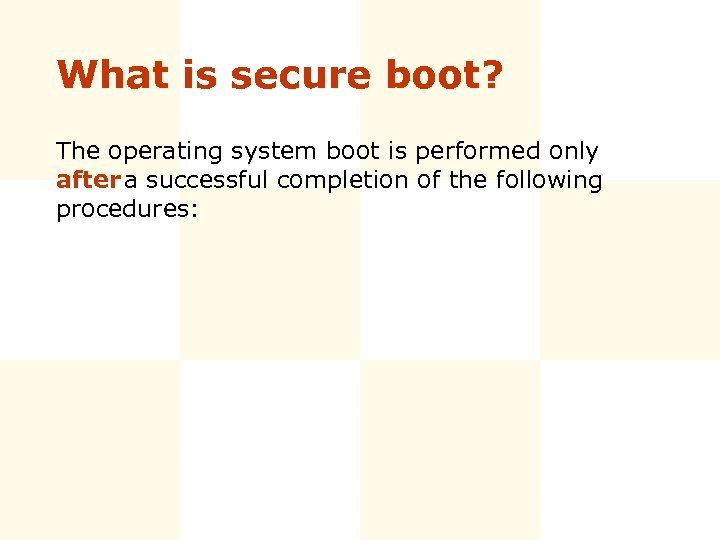 What is secure boot?

The operating system boot is performed only after a successful completion of the following procedures: